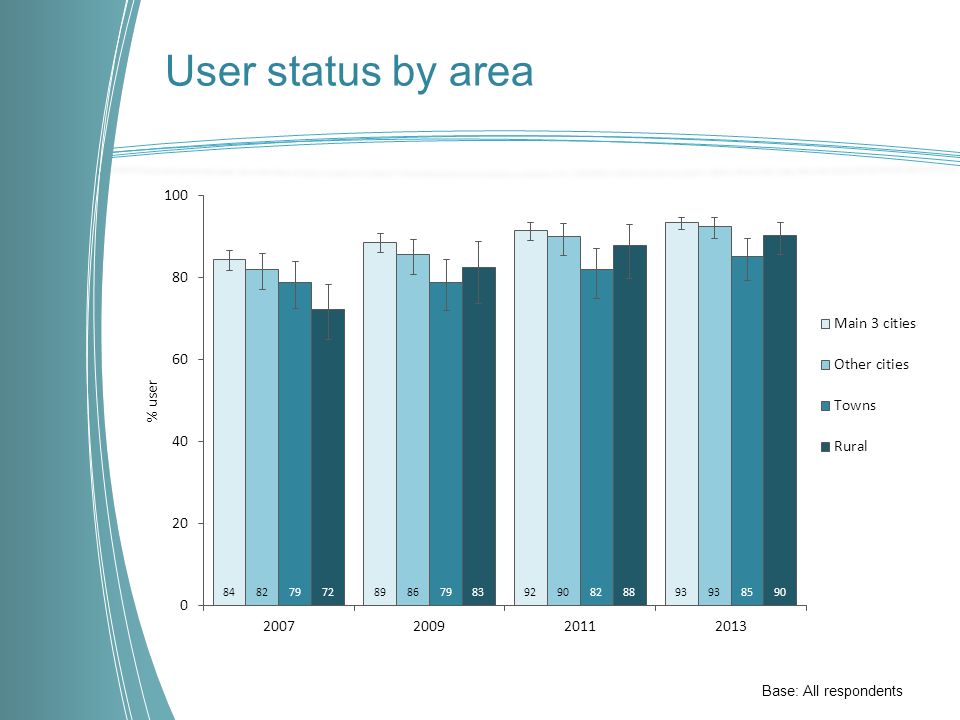 User status by area

100
80
60
40
20
0

% user

84 82 79 72
89 86 79 83
92 90 82 88
93 93 85 90

2007
2009
2011
2013

Main 3 cities
Other cities
Towns
Rural

Base: All respondents